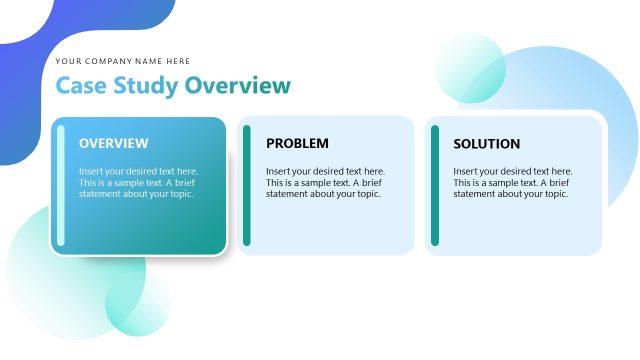 YOUR COMPANY NAME HERE

Case Study Overview

OVERVIEW

Insert your desired text here. This is a sample text. A brief statement about your topic.

PROBLEM

Insert your desired text here. This is a sample text. A brief statement about your topic.

SOLUTION

Insert your desired text here. This is a sample text. A brief statement about your topic.